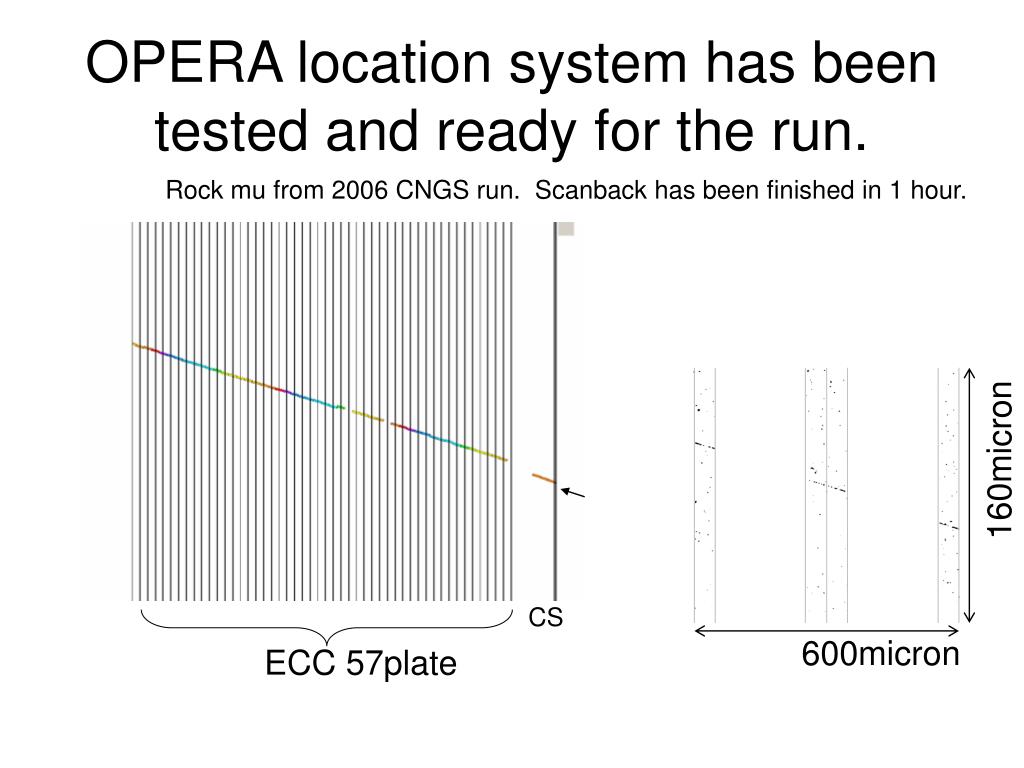 OPERA location system has been tested and ready for the run.

Rock mu from 2006 CNGS run. Scanback has been finished in 1 hour.

CS

ECC 57plate

160micron

600micron